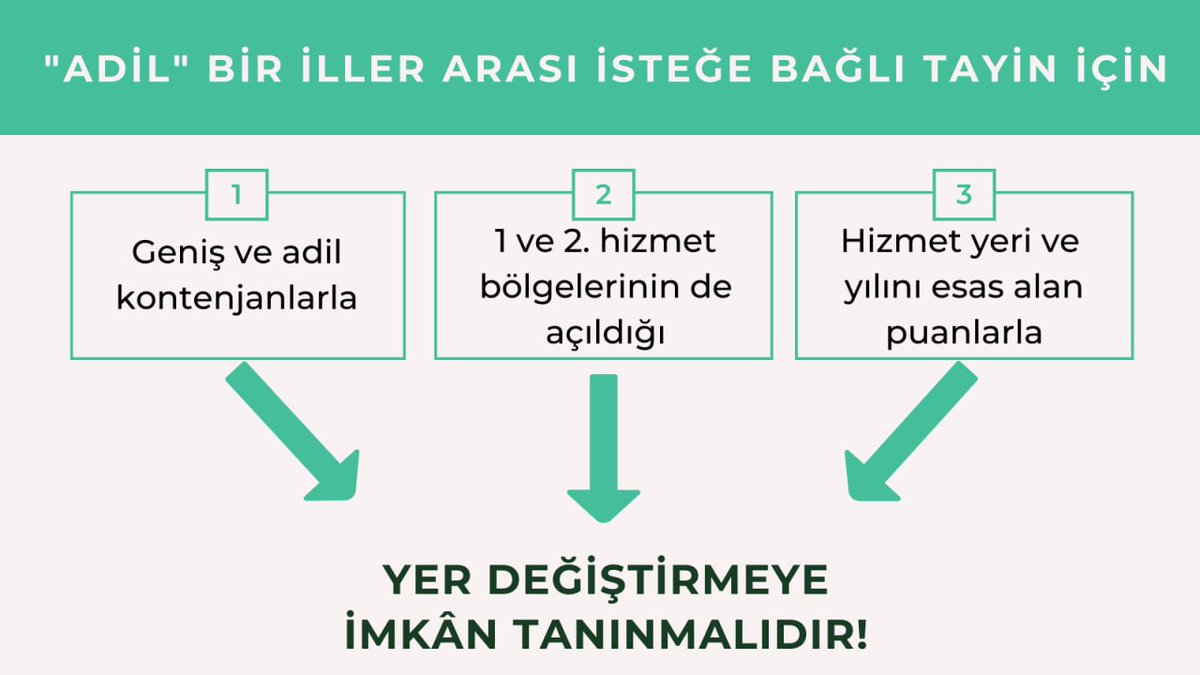 "ADİL" BİR İLLER ARASI İSTEĞE BAĞLI TAYİN İÇİN

1
Geniş ve adil kontenjanlarla

2
1 ve 2. hizmet bölgelerinin de açıldığı

3
Hizmet yeri ve yılını esas alan puanlarla

YER DEĞİŞTİRMEYE İMKÂN TANINMALIDIR!